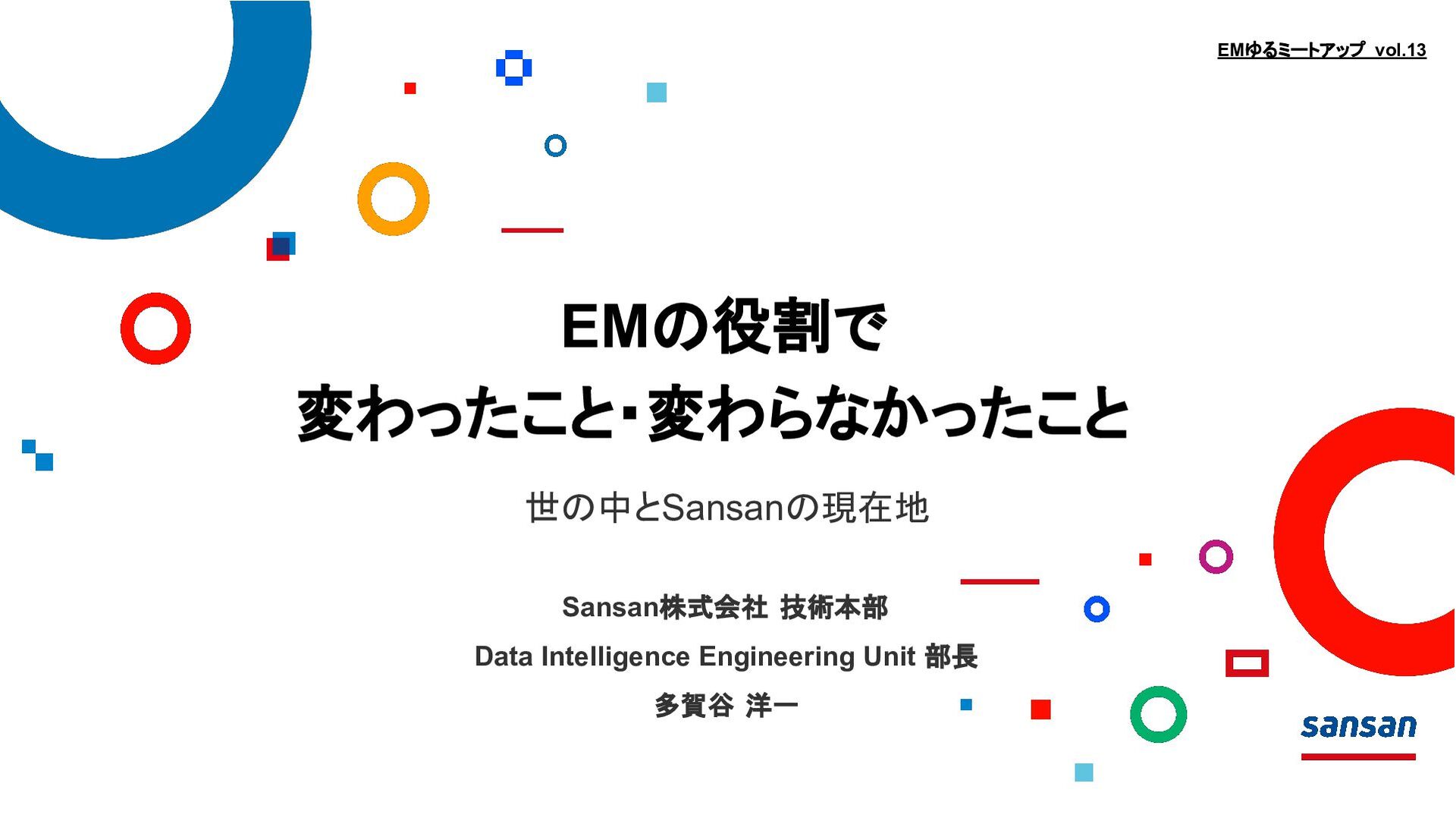 EMゆるミートアップ vol.13

EMの役割で
変わったこと・変わらなかったこと

世の中とSansanの現在地

Sansan株式会社 技術本部

Data Intelligence Engineering Unit 部長

多賀谷 洋一

sansan